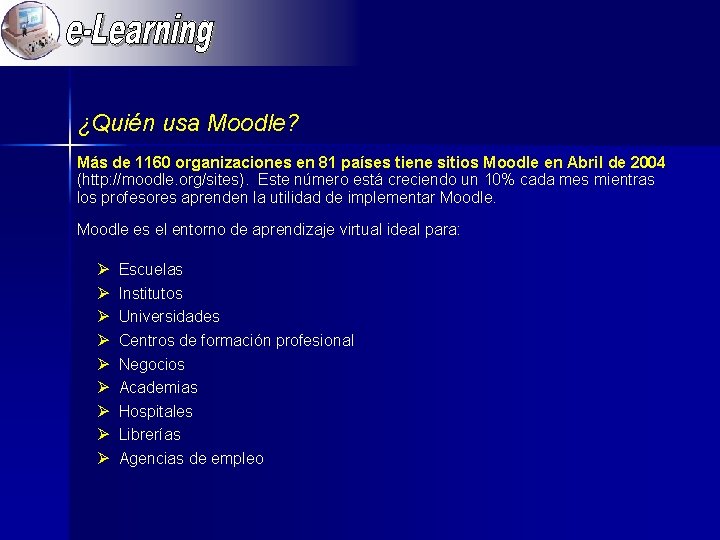 e-Learning

¿Quién usa Moodle?

Más de 1160 organizaciones en 81 países tiene sitios Moodle en Abril de 2004 (http://moodle.org/sites). Este número está creciendo un 10% cada mes mientras los profesores aprenden la utilidad de implementar Moodle.

Moodle es el entorno de aprendizaje virtual ideal para:

➢ Escuelas
➢ Institutos
➢ Universidades
➢ Centros de formación profesional
➢ Negocios
➢ Academias
➢ Hospitales
➢ Librerías
➢ Agencias de empleo